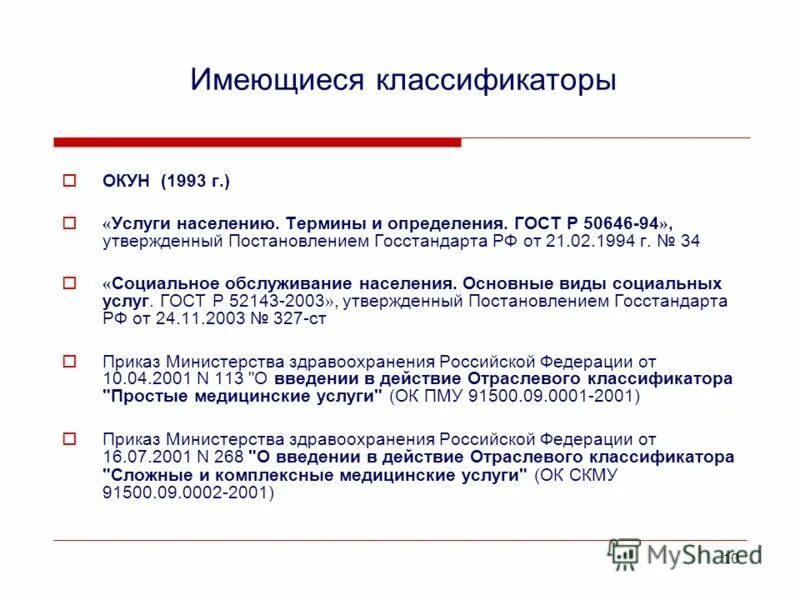 Имеющиеся классификаторы

ОКУН (1993 г.)

«Услуги населению. Термины и определения. ГОСТ Р 50646-94», утвержденный Постановлением Госстандарта РФ от 21.02.1994 г. № 34

«Социальное обслуживание населения. Основные виды социальных услуг. ГОСТ Р 52143-2003», утвержденный Постановлением Госстандарта РФ от 24.11.2003 № 327-ст

Приказ Министерства здравоохранения Российской Федерации от 10.04.2001 N 113 "О введении в действие Отраслевого классификатора "Простые медицинские услуги" (ОК ПМУ 91500.09.0001-2001)

Приказ Министерства здравоохранения Российской Федерации от 16.07.2001 N 268 "О введении в действие Отраслевого классификатора "Сложные и комплексные медицинские услуги" (ОК СКМУ 91500.09.0002-2001)

MyShared

10